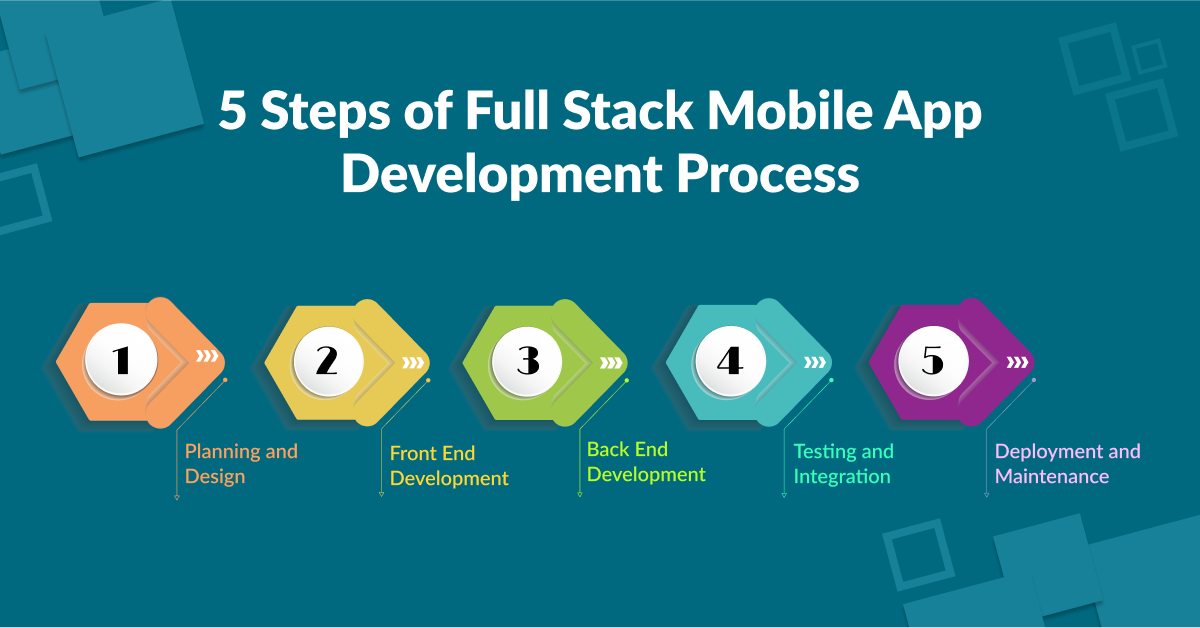 5 Steps of Full Stack Mobile App Development Process

1

Planning and Design

2

Front End Development

3

Back End Development

4

Testing and Integration

5

Deployment and Maintenance